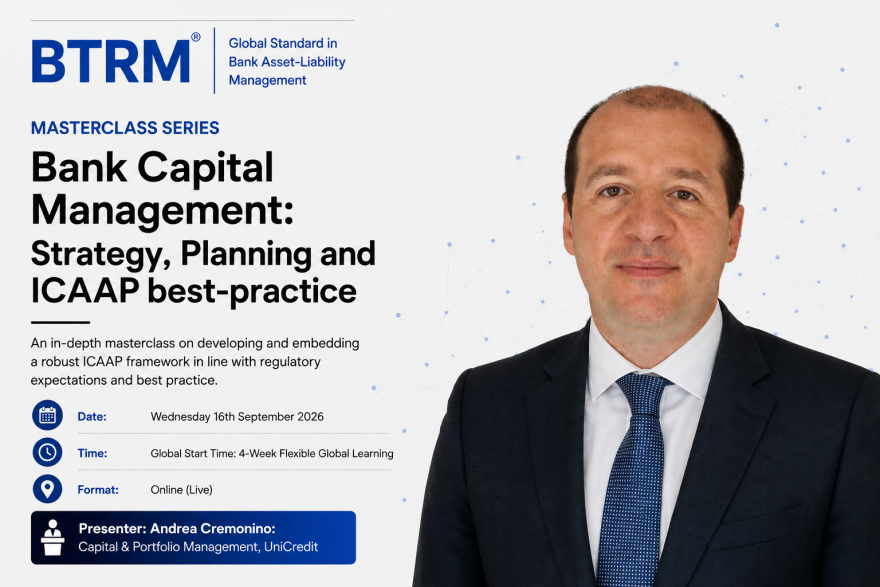 BTRM®

Global Standard in Bank Asset-Liability Management

MASTERCLASS SERIES

Bank Capital Management: Strategy, Planning and ICAAP best-practice

An in-depth masterclass on developing and embedding a robust ICAAP framework in line with regulatory expectations and best practice.

Date: Wednesday 16th September 2026

Time: Global Start Time: 4-Week Flexible Global Learning

Format: Online (Live)

Presenter: Andrea Cremonino:
Capital & Portfolio Management, UniCredit